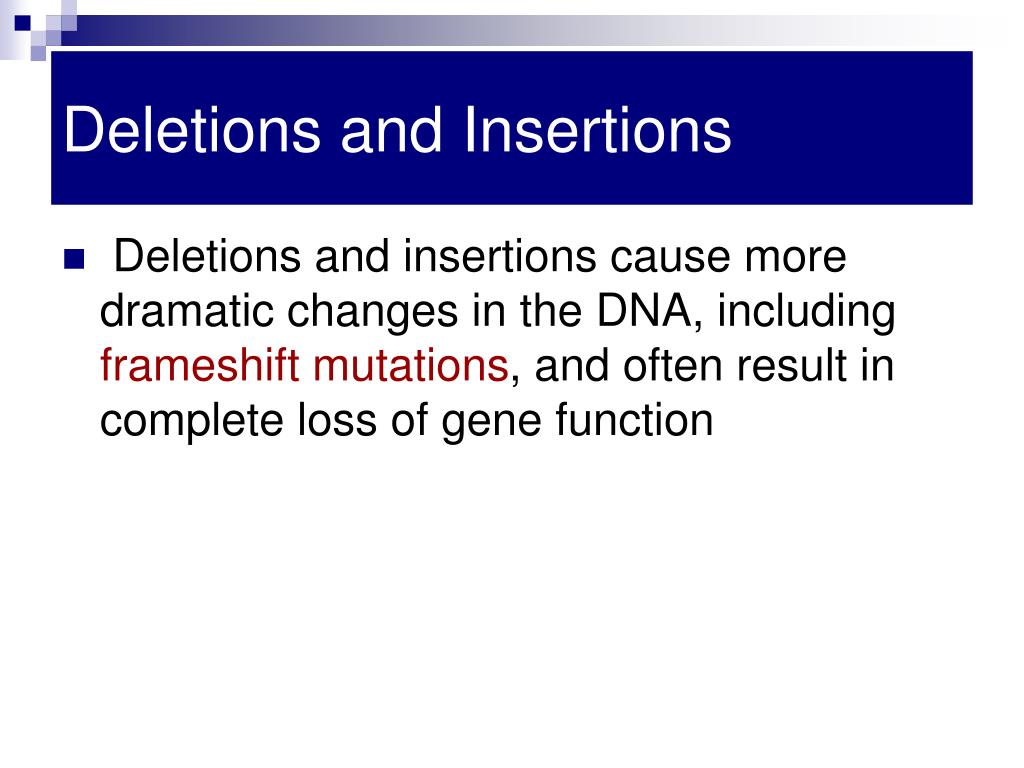 Deletions and Insertions

Deletions and insertions cause more dramatic changes in the DNA, including frameshift mutations, and often result in complete loss of gene function